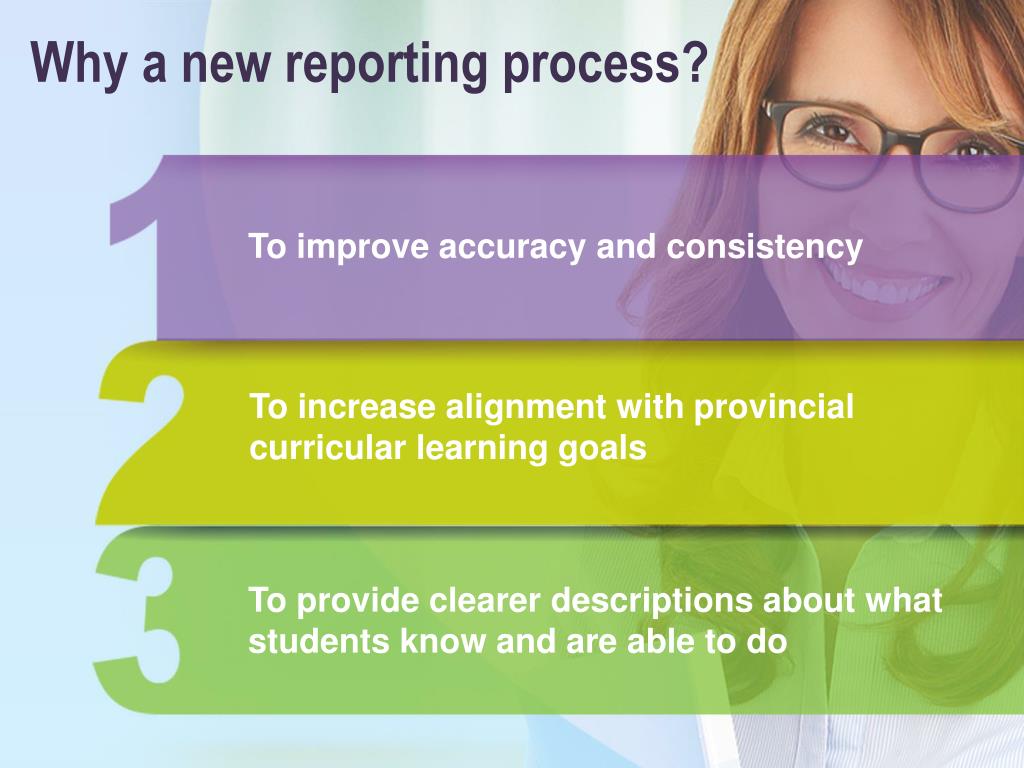 Why a new reporting process?

1

To improve accuracy and consistency

2

To increase alignment with provincial curricular learning goals

3

To provide clearer descriptions about what students know and are able to do